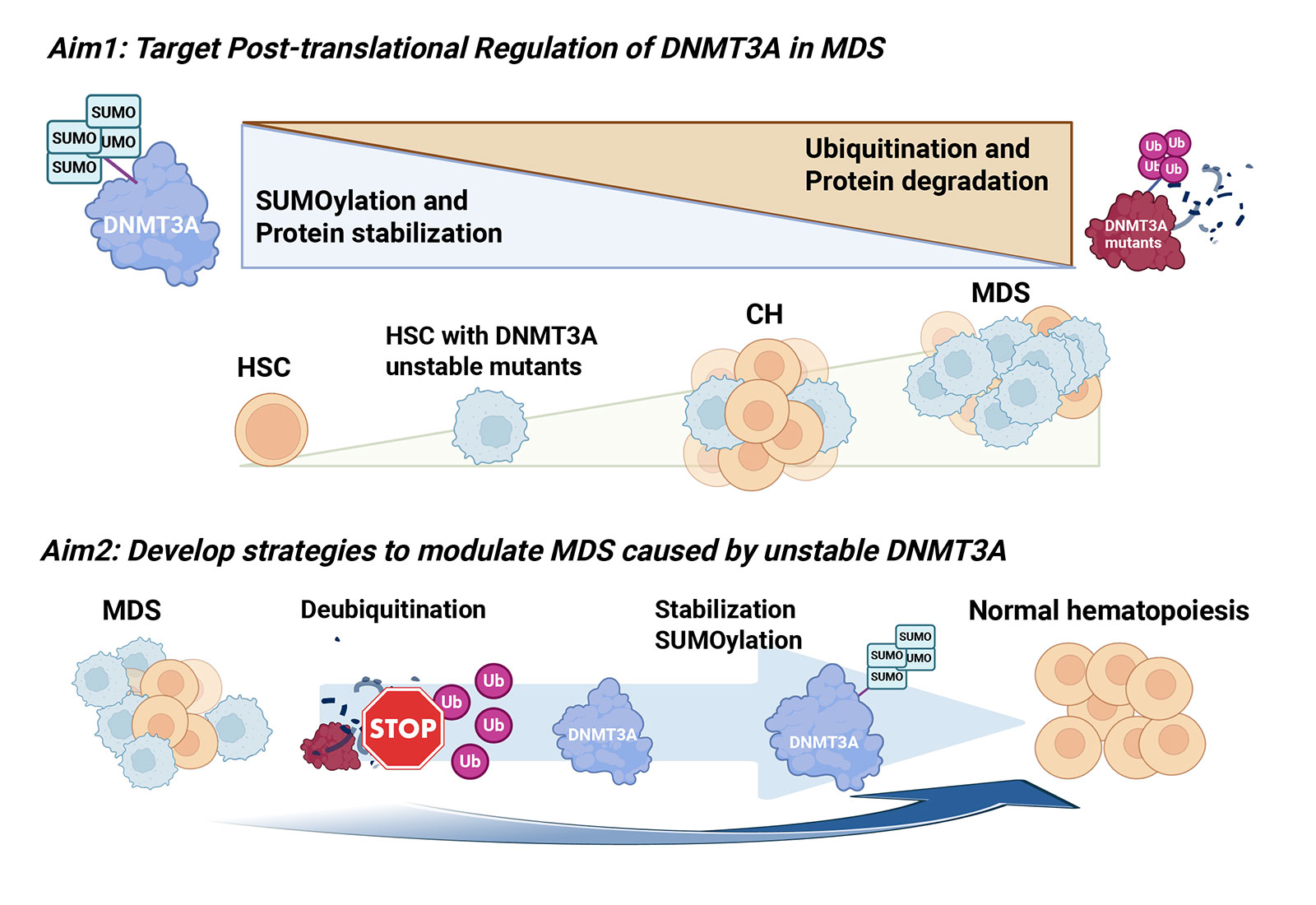 Aim1: Target Post-translational Regulation of DNMT3A in MDS

SUMO
SUMO UMO
SUMO
DNMT3A

SUMOylation and Protein stabilization

Ubiquitination and Protein degradation

Ub Ub
Ub Ub
DNMT3A mutants

HSC

HSC with DNMT3A unstable mutants

CH

MDS

Aim2: Develop strategies to modulate MDS caused by unstable DNMT3A

MDS

Deubiquitination

STOP
Ub
Ub
Ub
Ub

DNMT3A

Stabilization SUMOylation

SUMO
SUMO UMO
SUMO
DNMT3A

Normal hematopoiesis